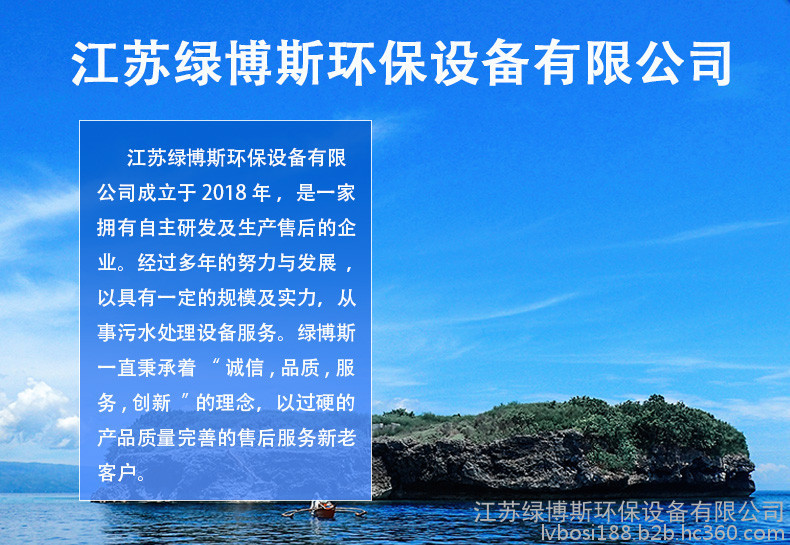 江苏绿博斯环保设备有限公司

江苏绿博斯环保设备有限公司成立于 2018 年，是一家拥有自主研发及生产售后的企业。经过多年的努力与发展，以具有一定的规模及实力，从事污水处理设备服务。绿博斯一直秉承着“诚信，品质，服务，创新”的理念，以过硬的产品质量完善的售后服务新老客户。

江苏绿博斯环保设备有限公司
lvbosi188.b2b.hc360.com